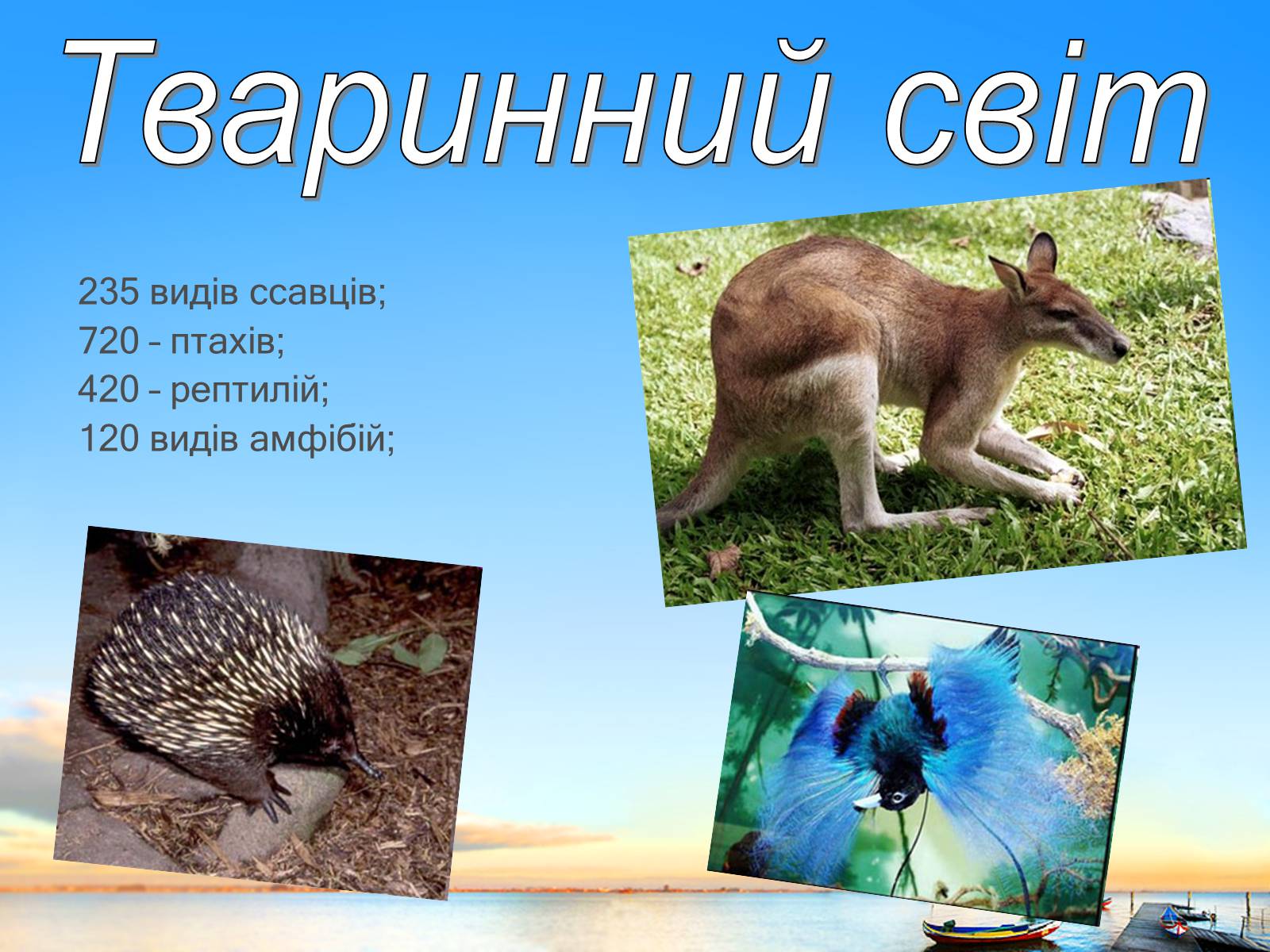 Тваринний світ

235 видів ссавців;
720 – птахів;
420 – рептилій;
120 видів амфібій;